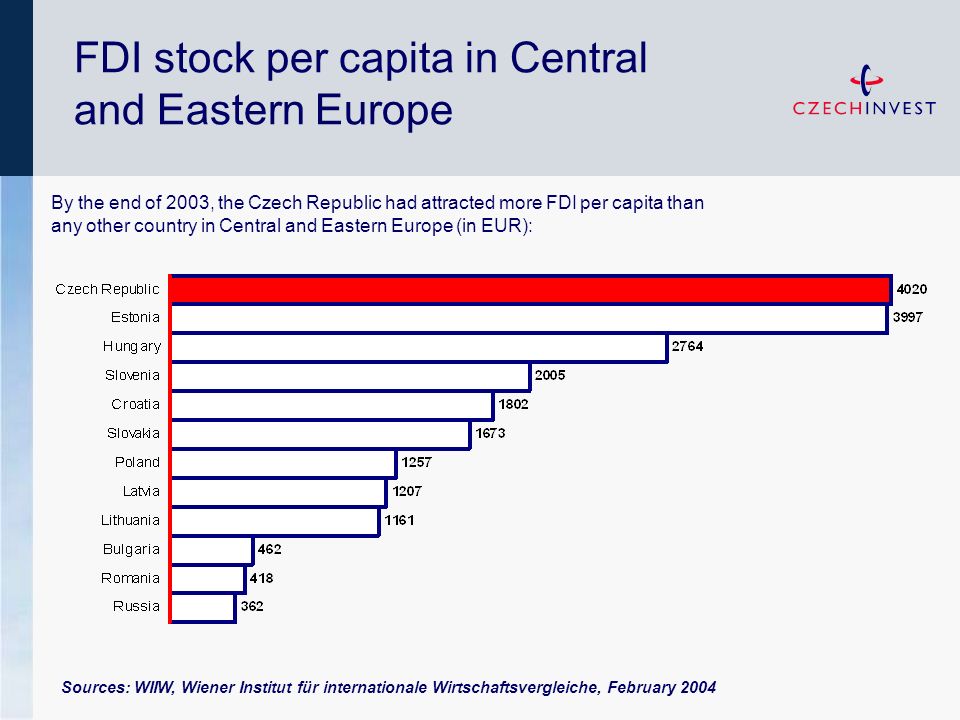 FDI stock per capita in Central and Eastern Europe

CZECHINVEST

By the end of 2003, the Czech Republic had attracted more FDI per capita than any other country in Central and Eastern Europe (in EUR):

Czech Republic 4020
Estonia 3997
Hungary 2764
Slovenia 2005
Croatia 1802
Slovakia 1673
Poland 1257
Latvia 1207
Lithuania 1161
Bulgaria 462
Romania 418
Russia 362

Sources: WIIW, Wiener Institut für internationale Wirtschaftsvergleiche, February 2004